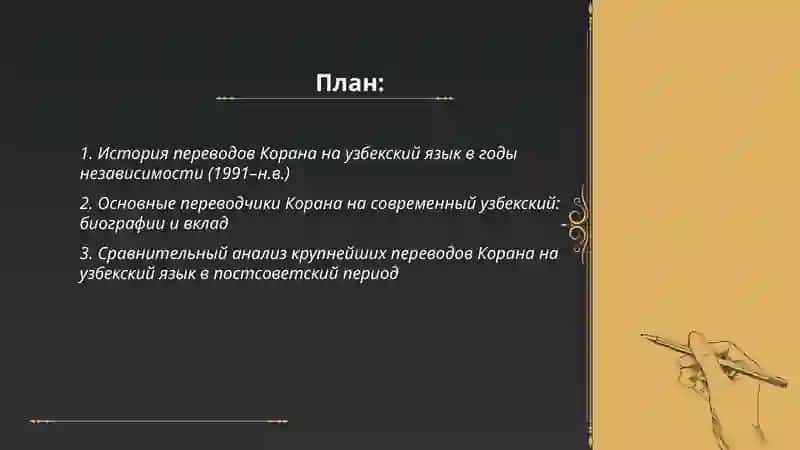 План:

1. История переводов Корана на узбекский язык в годы независимости (1991–н.в.)

2. Основные переводчики Корана на современный узбекский: биографии и вклад

3. Сравнительный анализ крупнейших переводов Корана на узбекский язык в постсоветский период